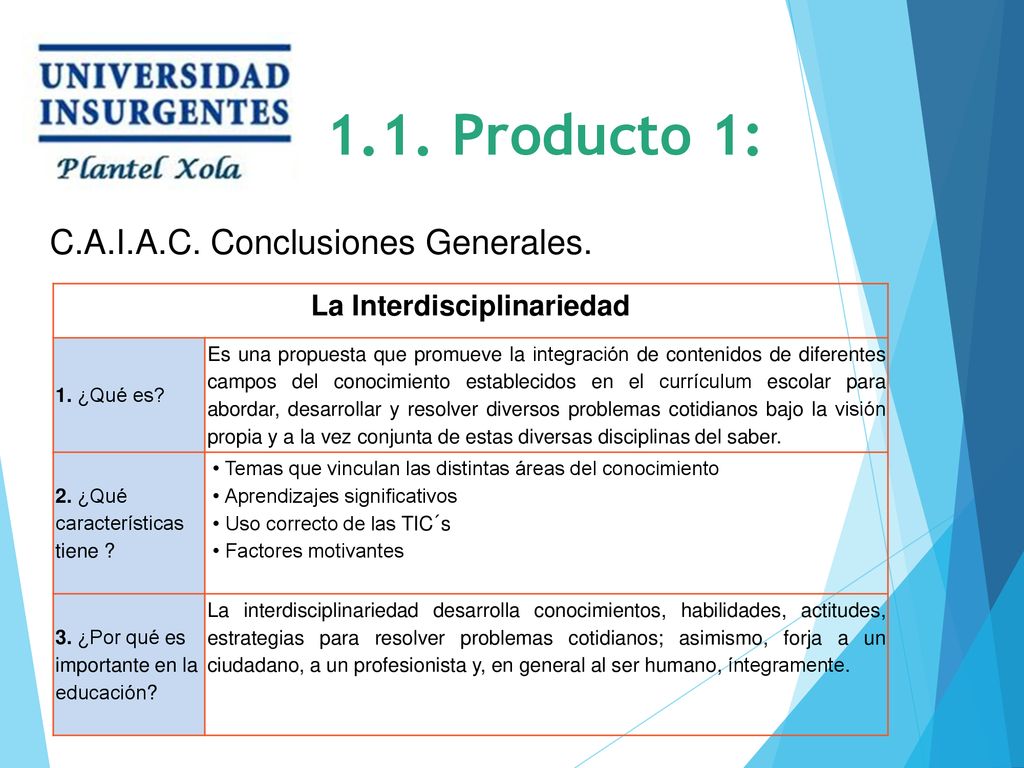 UNIVERSIDAD INSURGENTES
Plantel Xola

1.1. Producto 1:

C.A.I.A.C. Conclusiones Generales.

| La Interdisciplinariedad | |
|---|---|
| **1.** ¿Qué es? | Es una propuesta que promueve la integración de contenidos de diferentes campos del conocimiento establecidos en el currículum escolar para abordar, desarrollar y resolver diversos problemas cotidianos bajo la visión propia y a la vez conjunta de estas diversas disciplinas del saber. |
| **2.** ¿Qué características tiene ? | • Temas que vinculan las distintas áreas del conocimiento • Aprendizajes significativos • Uso correcto de las TIC´s • Factores motivantes |
| **3.** ¿Por qué es importante en la educación? | La interdisciplinariedad desarrolla conocimientos, habilidades, actitudes, estrategias para resolver problemas cotidianos; asimismo, forja a un ciudadano, a un profesionista y, en general al ser humano, íntegramente. |